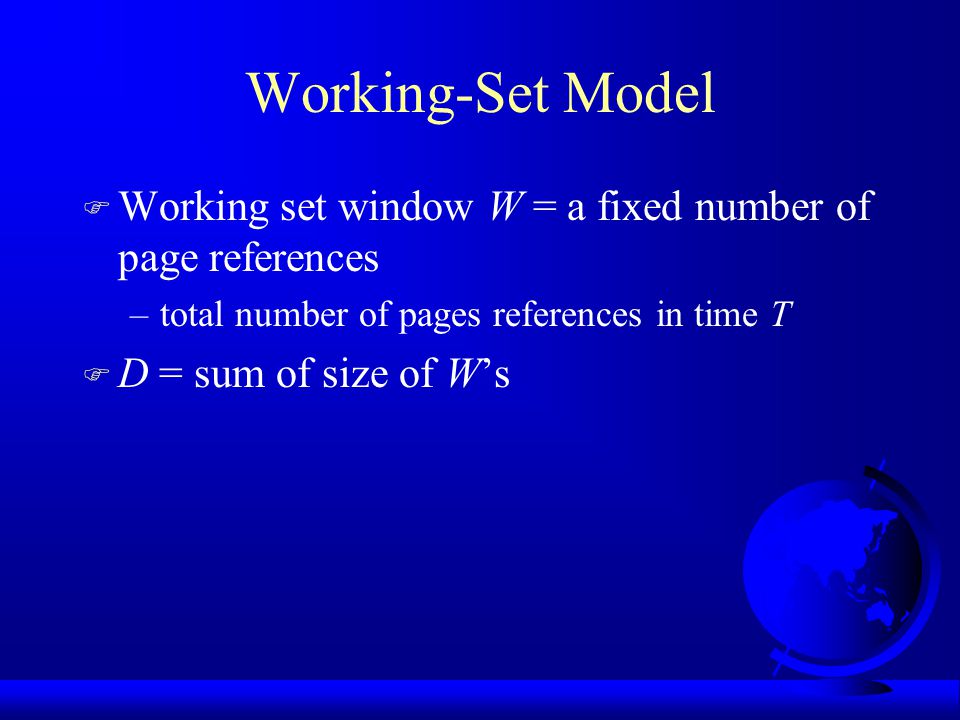 Working-Set Model

Working set window $W$ = a fixed number of page references

– total number of pages references in time $T$

$D$ = sum of size of $W$'s